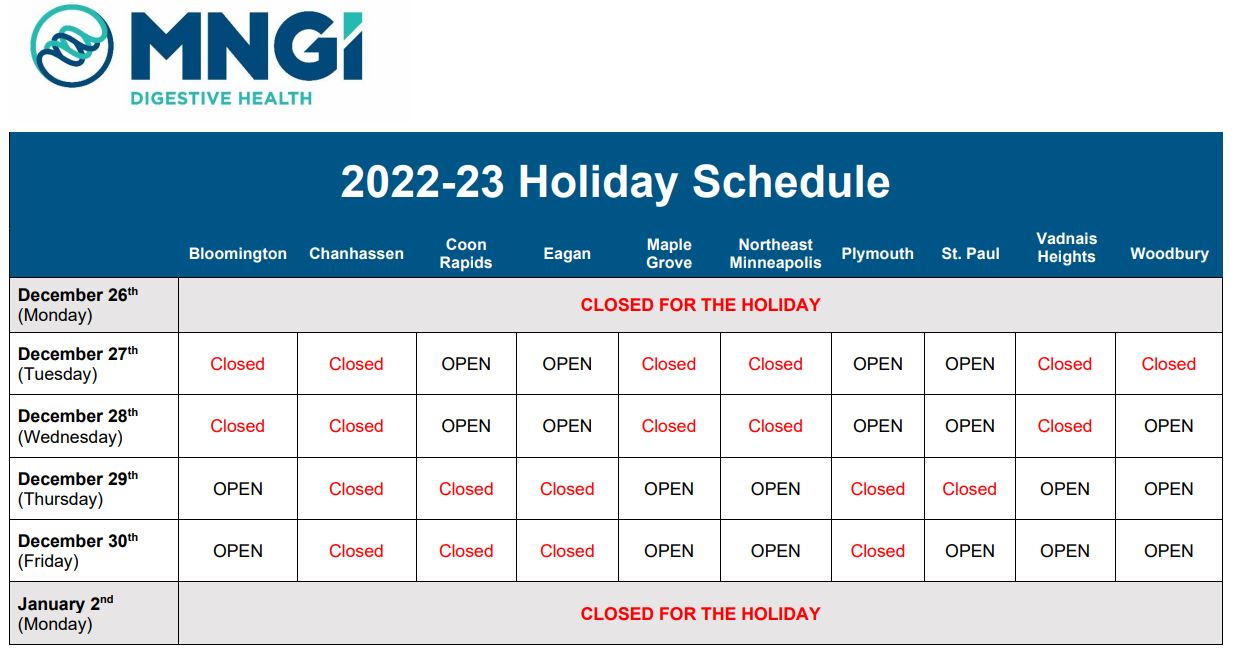 MNGI
DIGESTIVE HEALTH

2022-23 Holiday Schedule

| | Bloomington | Chanhassen | Coon Rapids | Eagan | Maple Grove | Northeast Minneapolis | Plymouth | St. Paul | Vadnais Heights | Woodbury |
|---|---|---|---|---|---|---|---|---|---|---|
| December 26$^{th}$ (Monday) | CLOSED FOR THE HOLIDAY | | | | | | | | | |
| December 27$^{th}$ (Tuesday) | Closed | Closed | OPEN | OPEN | Closed | Closed | OPEN | OPEN | Closed | Closed |
| December 28$^{th}$ (Wednesday) | Closed | Closed | OPEN | OPEN | Closed | Closed | OPEN | OPEN | Closed | OPEN |
| December 29$^{th}$ (Thursday) | OPEN | Closed | Closed | Closed | OPEN | OPEN | Closed | Closed | OPEN | OPEN |
| December 30$^{th}$ (Friday) | OPEN | Closed | Closed | Closed | OPEN | OPEN | Closed | OPEN | OPEN | OPEN |
| January 2$^{nd}$ (Monday) | CLOSED FOR THE HOLIDAY | | | | | | | | | |